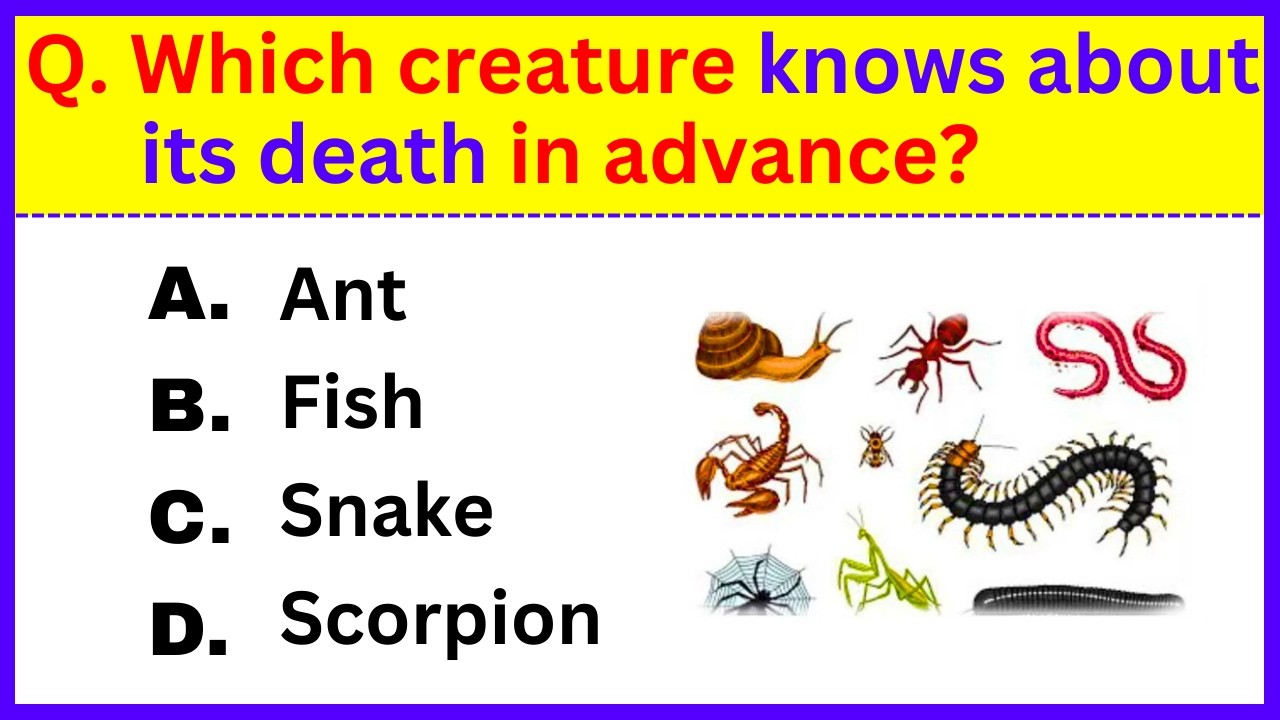 Q. Which creature knows about its death in advance?

A. Ant
B. Fish
C. Snake
D. Scorpion